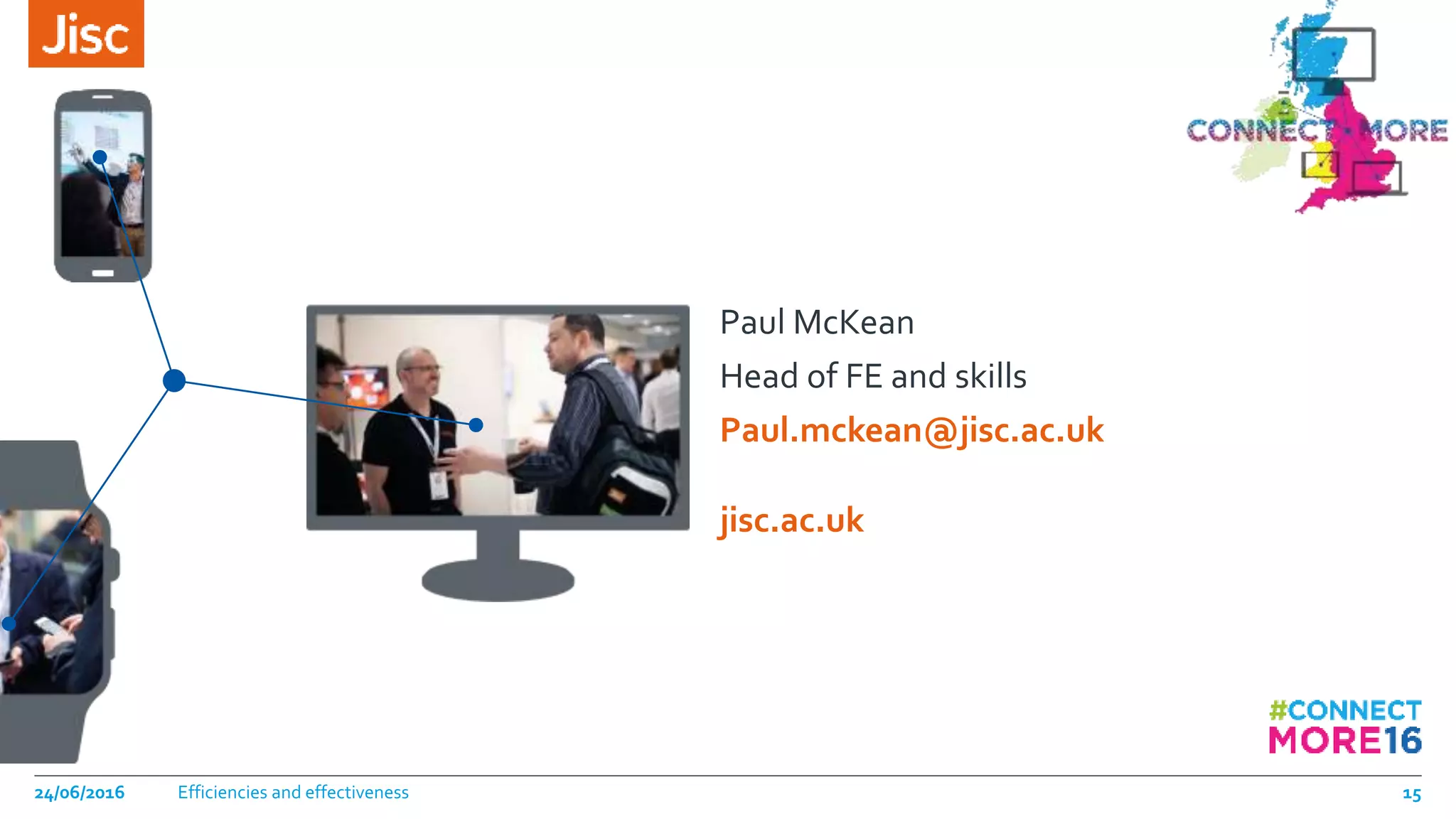 Jisc

CONNECT MORE

Paul McKean

Head of FE and skills

Paul.mckean@jisc.ac.uk

jisc.ac.uk

#CONNECT MORE16

24/06/2016 Efficiencies and effectiveness 15